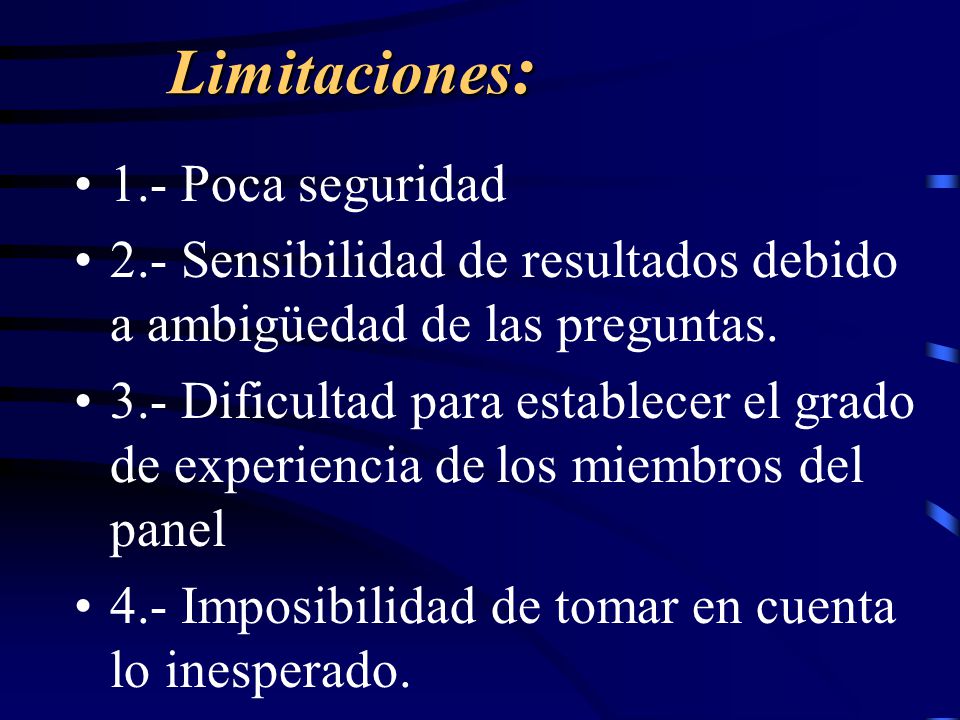 Limitaciones:

• 1.- Poca seguridad

• 2.- Sensibilidad de resultados debido a ambigüedad de las preguntas.

• 3.- Dificultad para establecer el grado de experiencia de los miembros del panel

• 4.- Imposibilidad de tomar en cuenta lo inesperado.